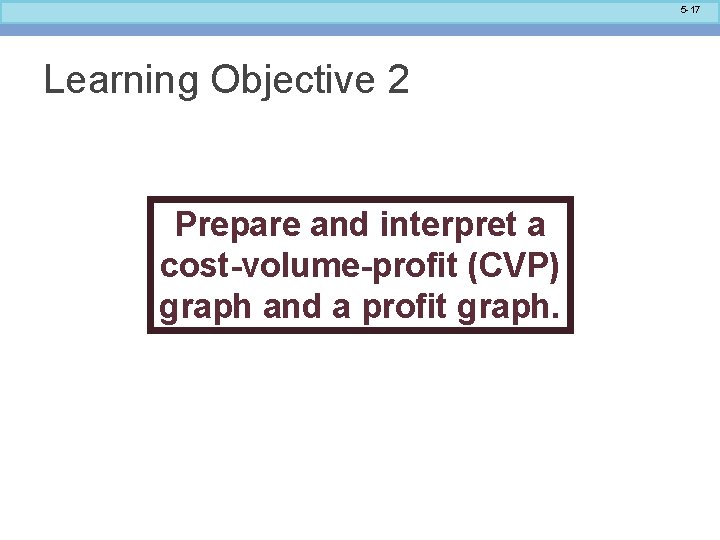 5-17

Learning Objective 2

Prepare and interpret a cost-volume-profit (CVP) graph and a profit graph.